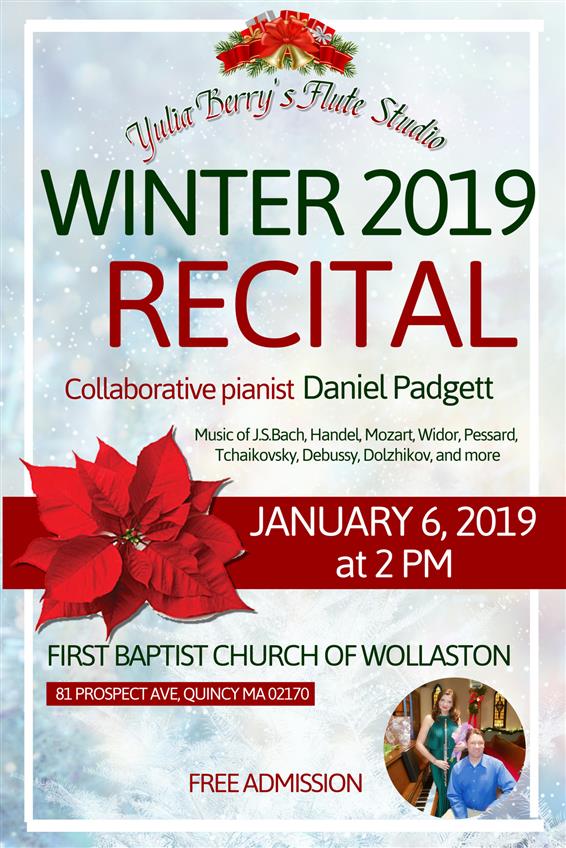 Yulia Berry's Flute Studio

WINTER 2019
RECITAL

Collaborative pianist Daniel Padgett

Music of J.S.Bach, Handel, Mozart, Widor, Pessard, Tchaikovsky, Debussy, Dolzhikov, and more

JANUARY 6, 2019
at 2 PM

FIRST BAPTIST CHURCH OF WOLLASTON

81 PROSPECT AVE, QUINCY MA 02170

FREE ADMISSION